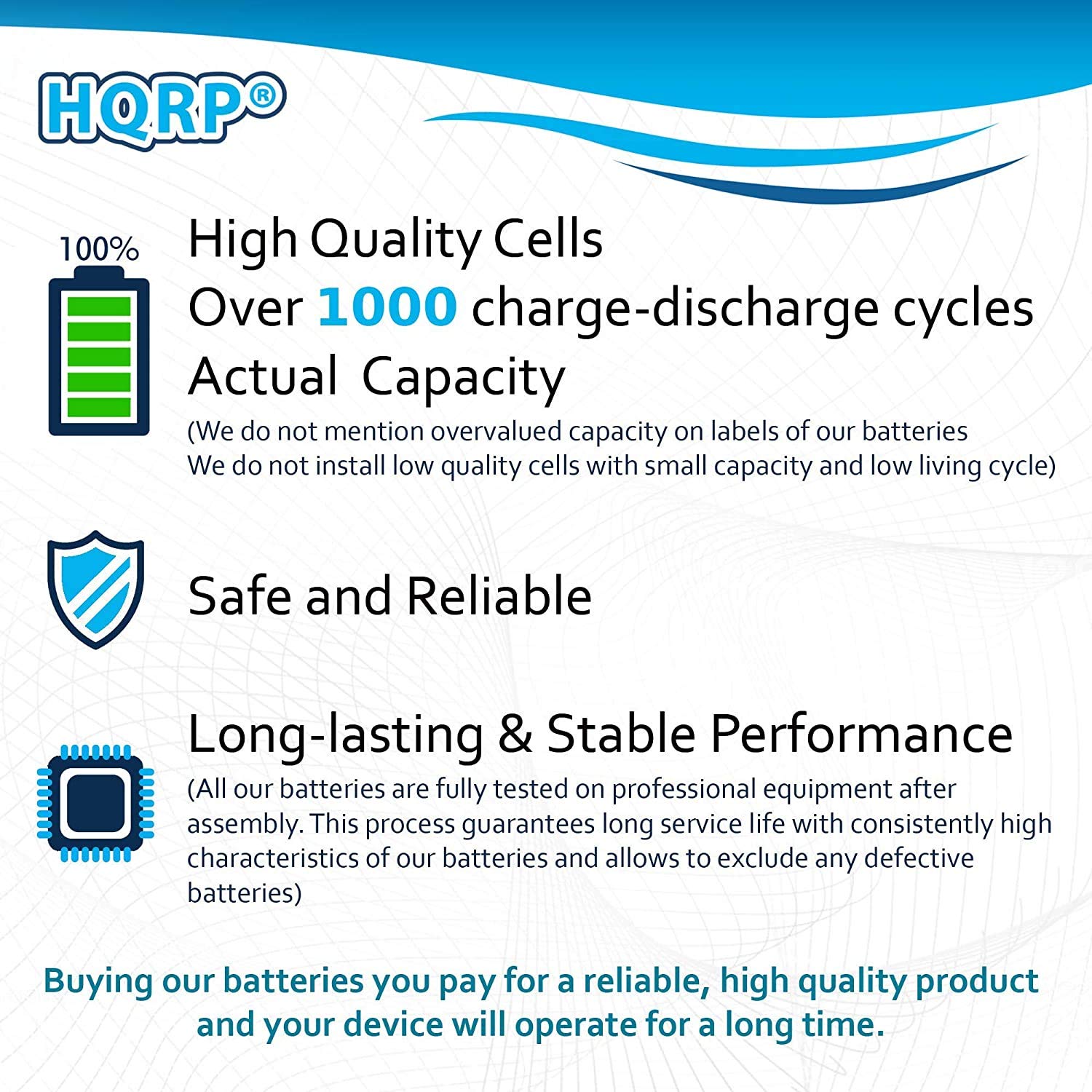 HQRP®

100%

High Quality Cells
Over 1000 charge-discharge cycles
Actual Capacity
(We do not mention overvalued capacity on labels of our batteries
We do not install low quality cells with small capacity and low living cycle)

Safe and Reliable

Long-lasting & Stable Performance
(All our batteries are fully tested on professional equipment after assembly. This process guarantees long service life with consistently high characteristics of our batteries and allows to exclude any defective batteries)

Buying our batteries you pay for a reliable, high quality product and your device will operate for a long time.